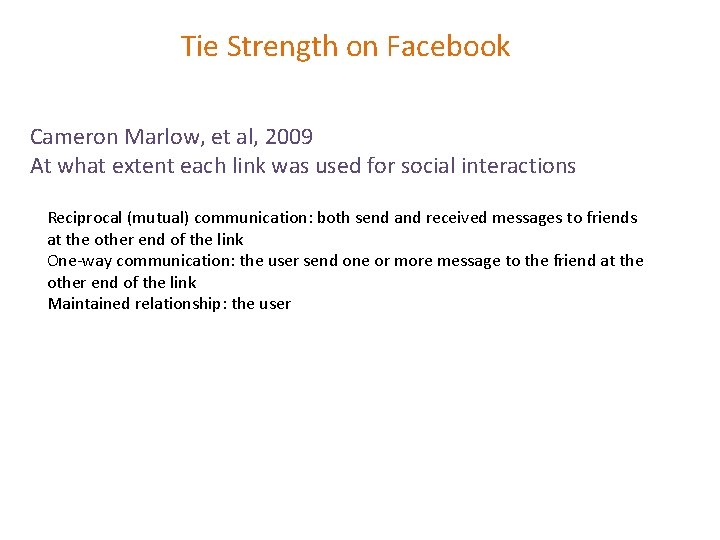 Tie Strength on Facebook

Cameron Marlow, et al, 2009
At what extent each link was used for social interactions

Reciprocal (mutual) communication: both send and received messages to friends at the other end of the link
One-way communication: the user send one or more message to the friend at the other end of the link
Maintained relationship: the user